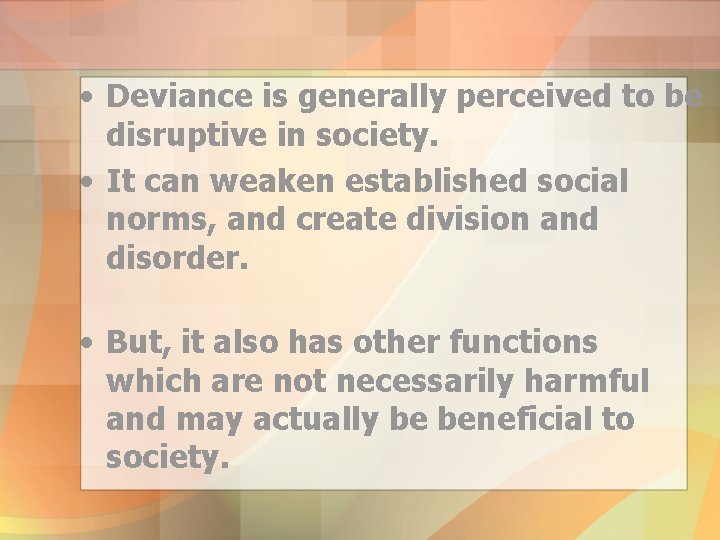 • Deviance is generally perceived to be disruptive in society.
• It can weaken established social norms, and create division and disorder.

• But, it also has other functions which are not necessarily harmful and may actually be beneficial to society.